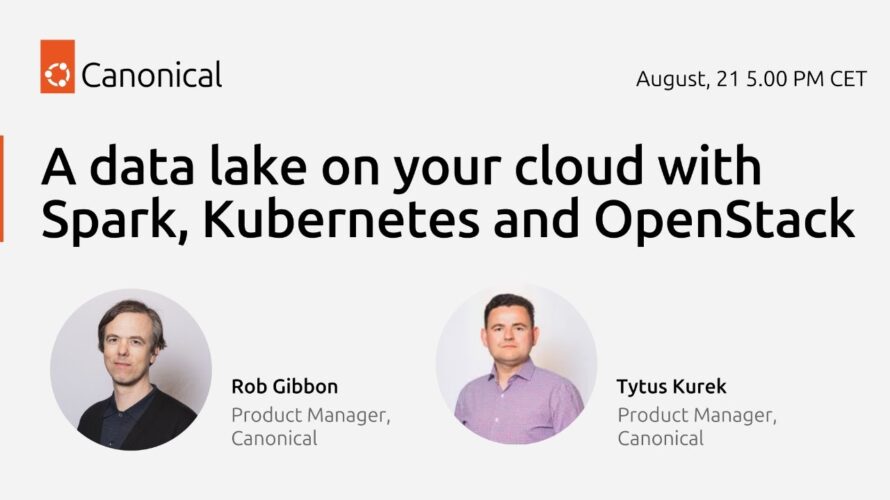 Canonical

August, 21 5.00 PM CET

A data lake on your cloud with Spark, Kubernetes and OpenStack

Rob Gibbon
Product Manager, Canonical

Tytus Kurek
Product Manager, Canonical